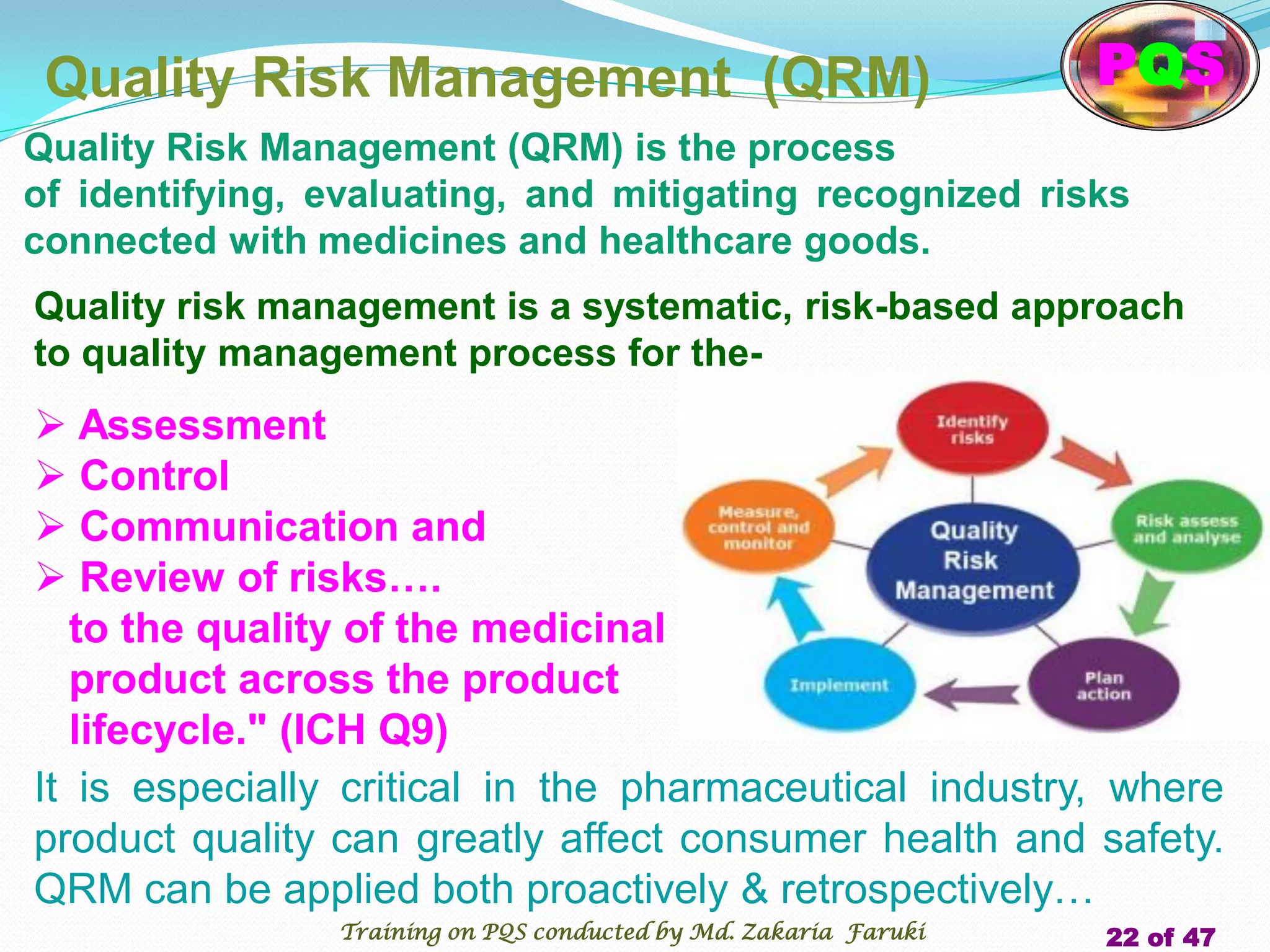 Quality Risk Management (QRM)

PQS

Quality Risk Management (QRM) is the process of identifying, evaluating, and mitigating recognized risks connected with medicines and healthcare goods.

Quality risk management is a systematic, risk-based approach to quality management process for the-

➢ Assessment
➢ Control
➢ Communication and
➢ Review of risks….
to the quality of the medicinal product across the product lifecycle." (ICH Q9)

Identify risks

Risk assess and analyse

Plan action

Implement

Measure, control and monitor

Quality Risk Management

It is especially critical in the pharmaceutical industry, where product quality can greatly affect consumer health and safety. QRM can be applied both proactively & retrospectively…

Training on PQS conducted by Md. Zakaria Faruki

22 of 47